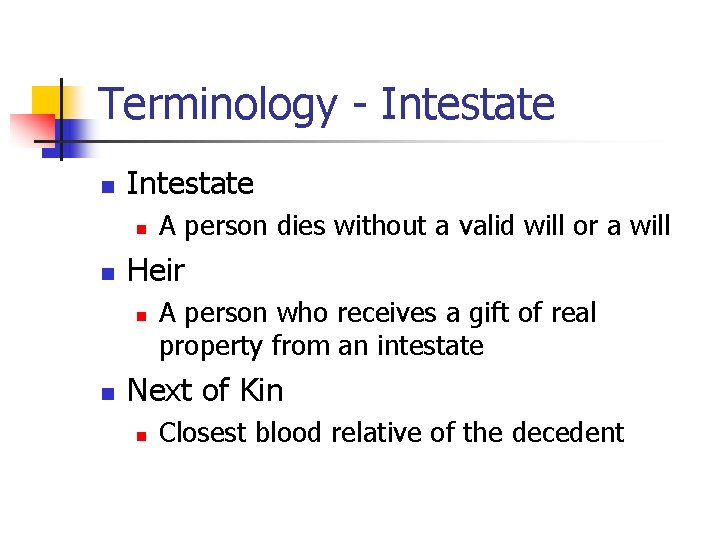 Terminology - Intestate

- Intestate
  - A person dies without a valid will or a will
- Heir
  - A person who receives a gift of real property from an intestate
- Next of Kin
  - Closest blood relative of the decedent